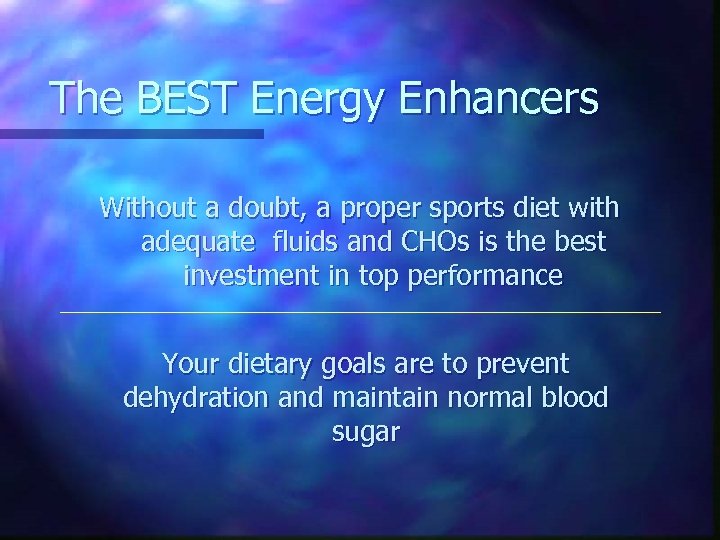 The BEST Energy Enhancers

Without a doubt, a proper sports diet with adequate  fluids and CHOs is the best investment in top performance

Your dietary goals are to prevent dehydration and maintain normal blood sugar